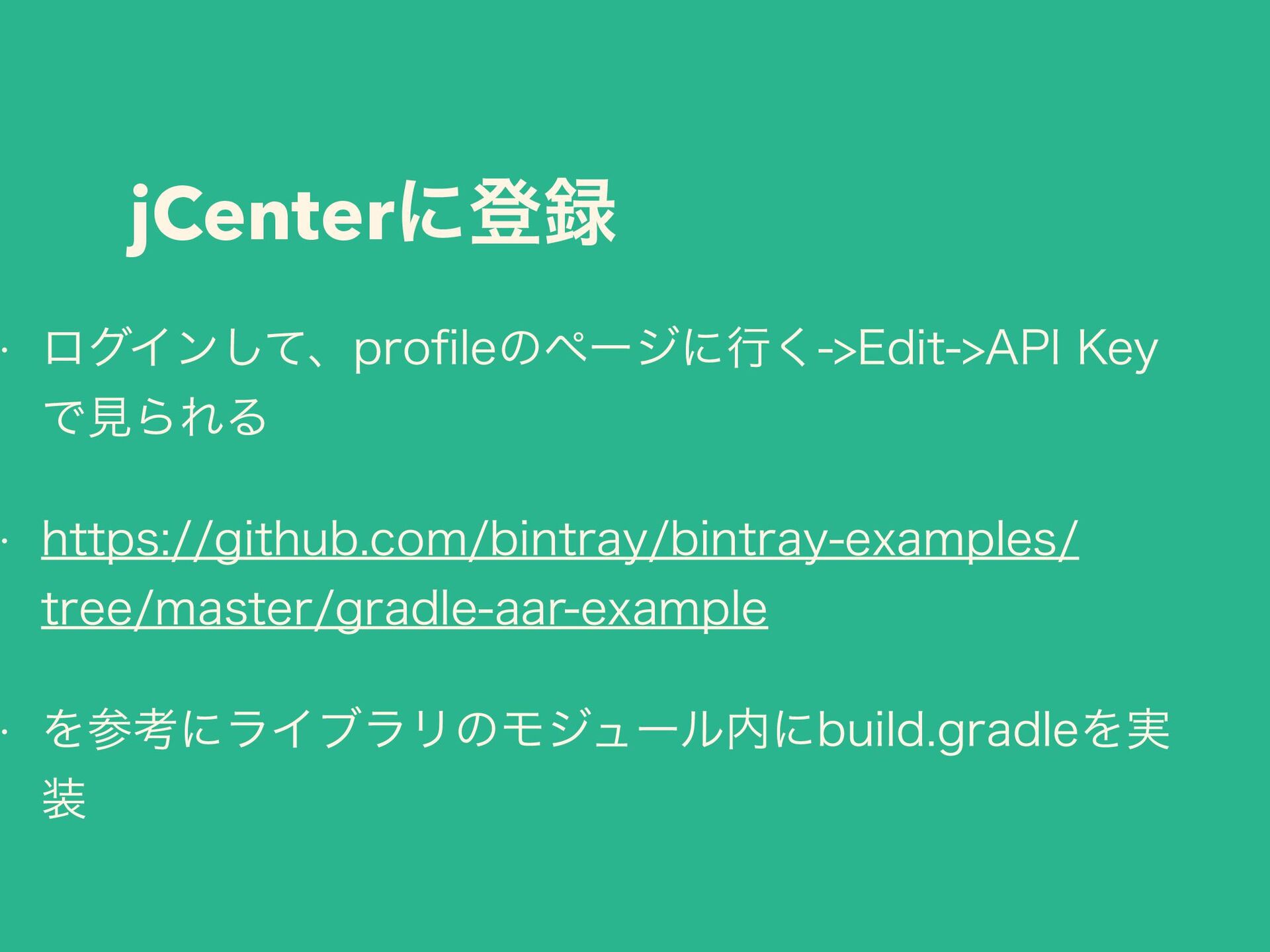 jCenterに登録

• ログインして、profileのページに行く->Edit->API Keyで見られる

• https://github.com/bintray/bintray-examples/tree/master/gradle-aar-example

• を参考にライブラリのモジュール内にbuild.gradleを実装